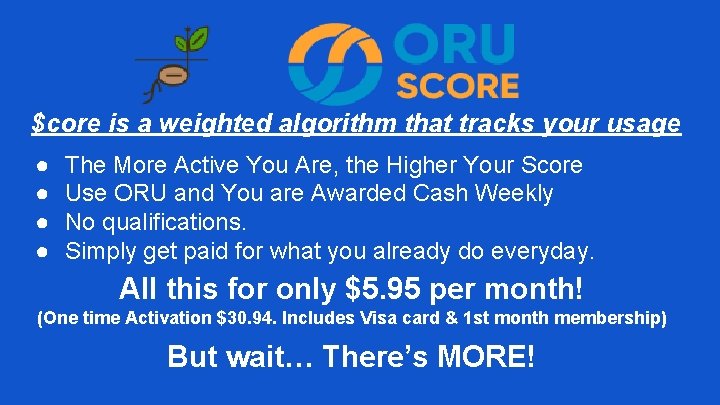 ORU SCORE

$core is a weighted algorithm that tracks your usage

• The More Active You Are, the Higher Your Score
• Use ORU and You are Awarded Cash Weekly
• No qualifications.
• Simply get paid for what you already do everyday.

All this for only $5.95 per month!

(One time Activation $30.94. Includes Visa card & 1st month membership)

But wait… There's MORE!